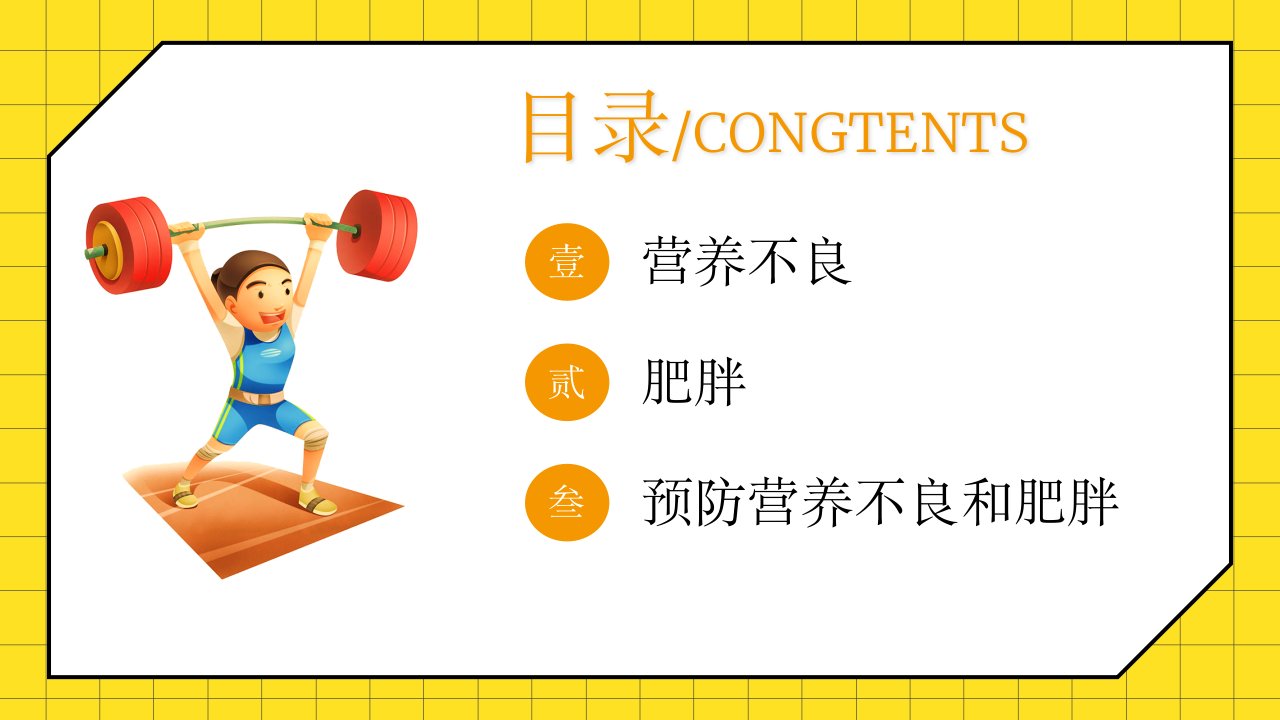 目录/CONGTENTS

壹 营养不良

贰 肥胖

叁 预防营养不良和肥胖